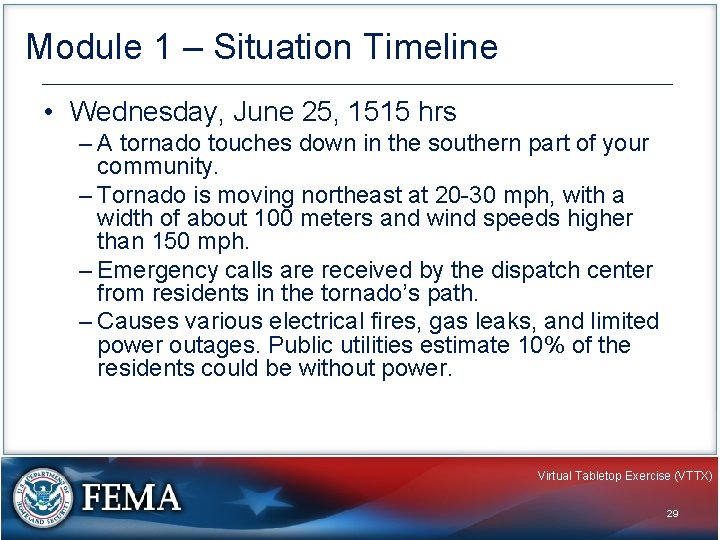 Module 1 – Situation Timeline

• Wednesday, June 25, 1515 hrs
– A tornado touches down in the southern part of your community.
– Tornado is moving northeast at 20-30 mph, with a width of about 100 meters and wind speeds higher than 150 mph.
– Emergency calls are received by the dispatch center from residents in the tornado's path.
– Causes various electrical fires, gas leaks, and limited power outages. Public utilities estimate 10% of the residents could be without power.

U.S. DEPARTMENT OF HOMELAND SECURITY
FEMA

Virtual Tabletop Exercise (VTTX)

29